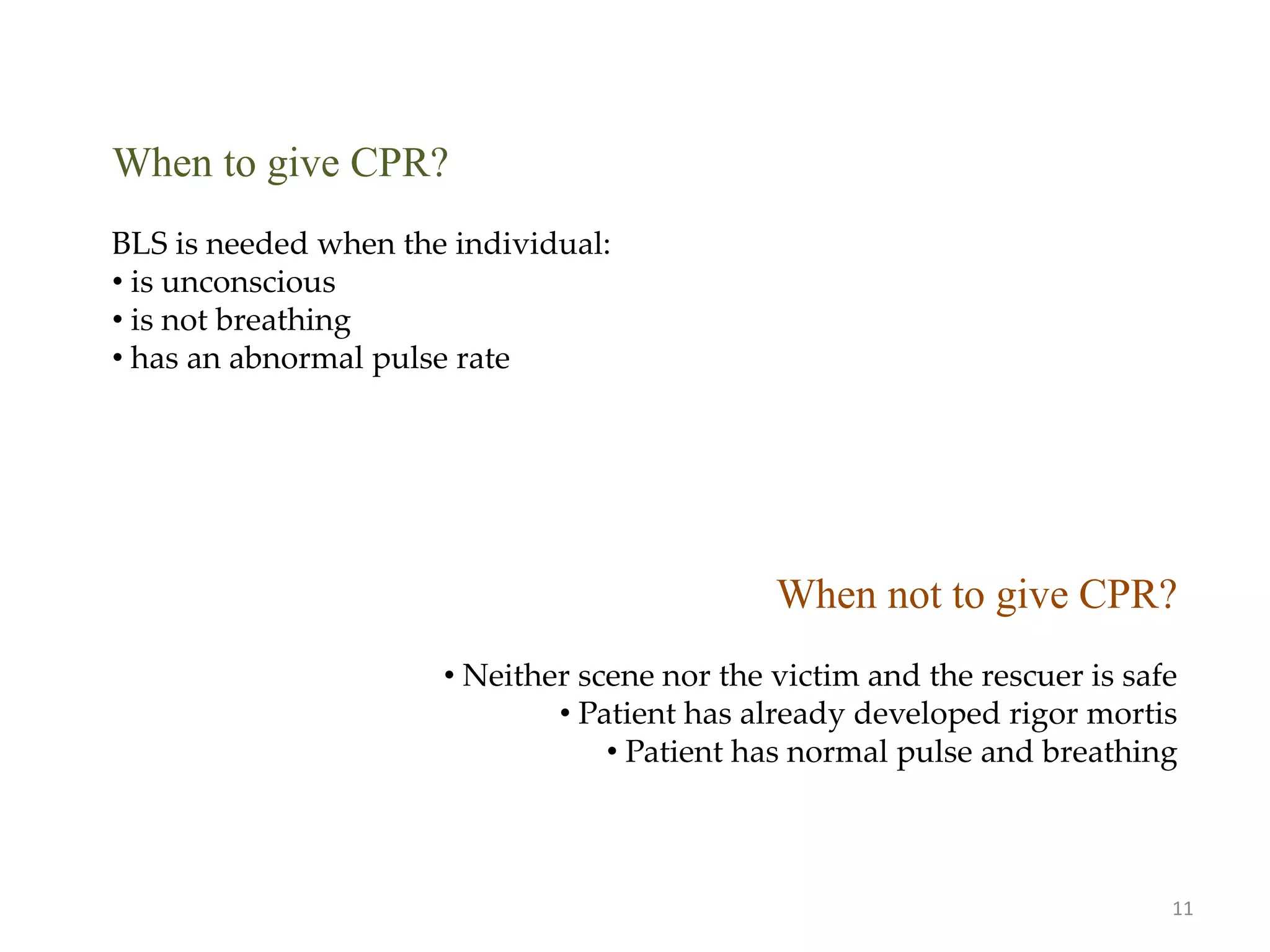 When to give CPR?

BLS is needed when the individual:
• is unconscious
• is not breathing
• has an abnormal pulse rate

When not to give CPR?

• Neither scene nor the victim and the rescuer is safe
• Patient has already developed rigor mortis
• Patient has normal pulse and breathing

11